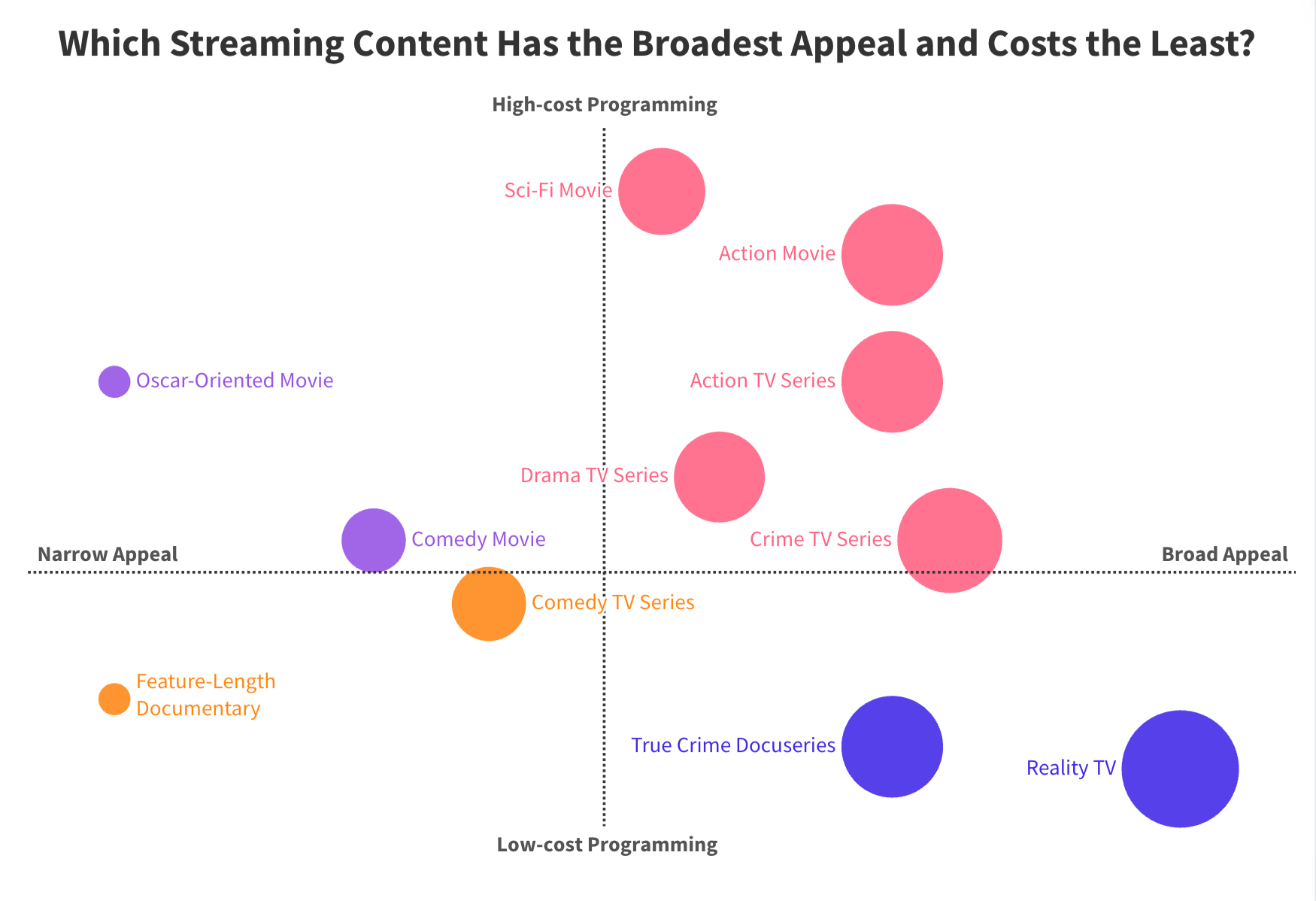 Which Streaming Content Has the Broadest Appeal and Costs the Least?

High-cost Programming

Sci-Fi Movie

Action Movie

Oscar-Oriented Movie

Action TV Series

Drama TV Series

Comedy Movie

Crime TV Series

Narrow Appeal

Broad Appeal

Comedy TV Series

Feature-Length Documentary

True Crime Docuseries

Reality TV

Low-cost Programming